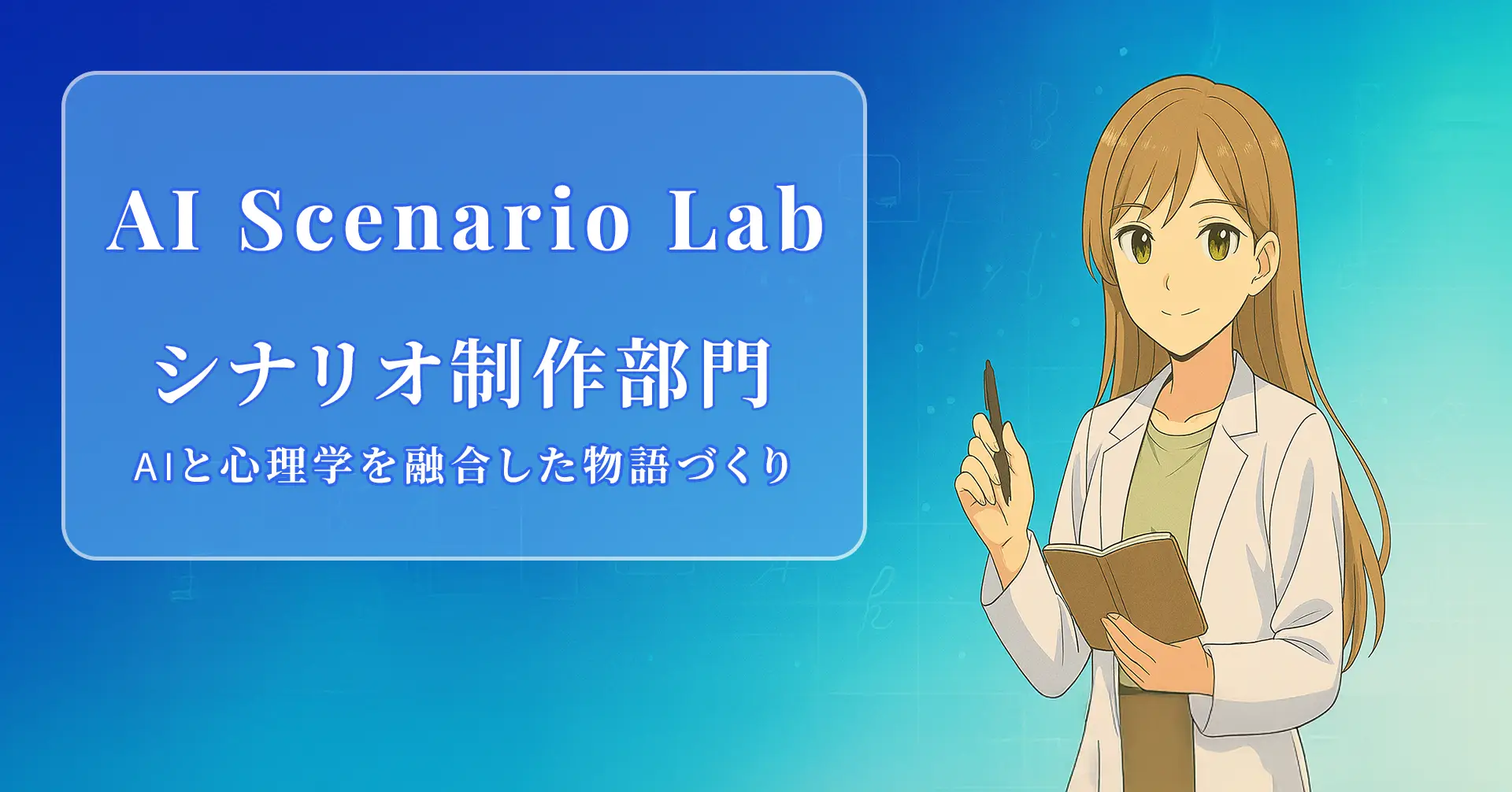 AI Scenario Lab

シナリオ制作部門

AIと心理学を融合した物語づくり